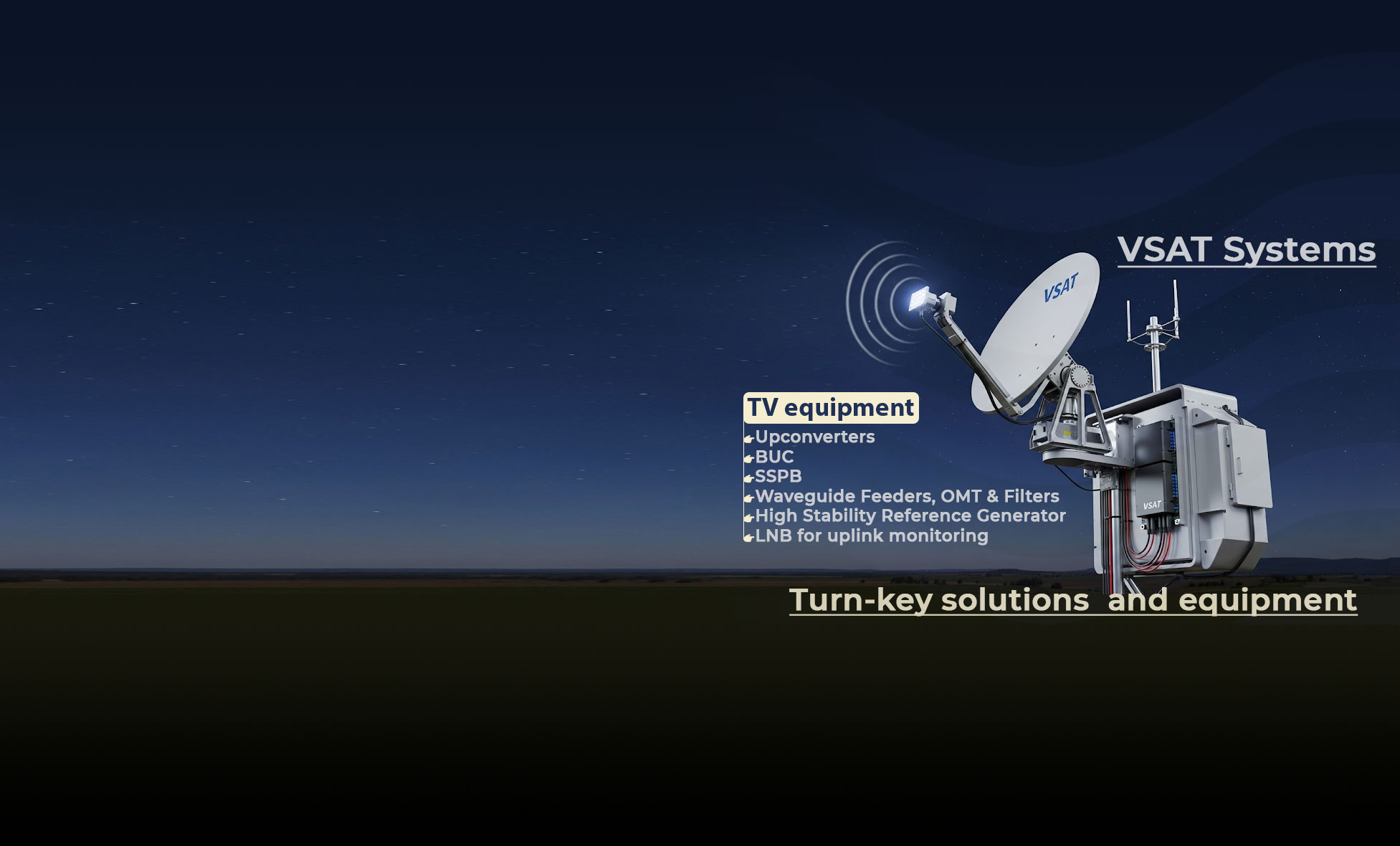 VSAT Systems

VSAT

TV equipment
Upconverters
BUC
SSPB
Waveguide Feeders, OMT & Filters
High Stability Reference Generator
LNB for uplink monitoring

VSAT

Turn-key solutions and equipment